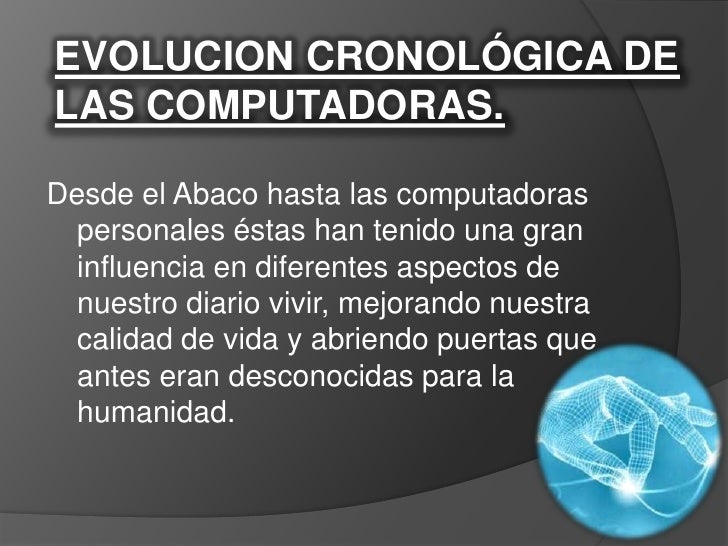 EVOLUCION CRONOLÓGICA DE LAS COMPUTADORAS.

Desde el Abaco hasta las computadoras personales éstas han tenido una gran influencia en diferentes aspectos de nuestro diario vivir, mejorando nuestra calidad de vida y abriendo puertas que antes eran desconocidas para la humanidad.